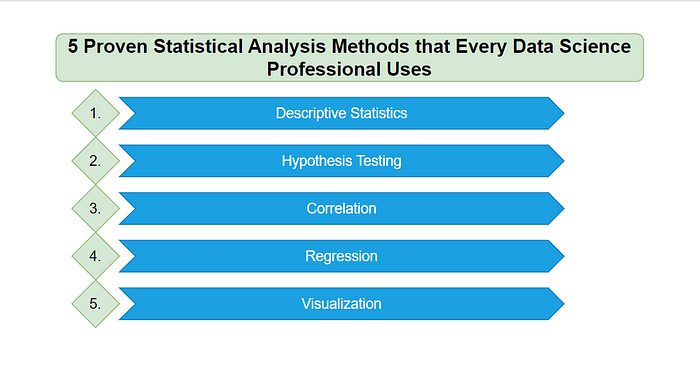 5 Proven Statistical Analysis Methods that Every Data Science Professional Uses

1. Descriptive Statistics

2. Hypothesis Testing

3. Correlation

4. Regression

5. Visualization